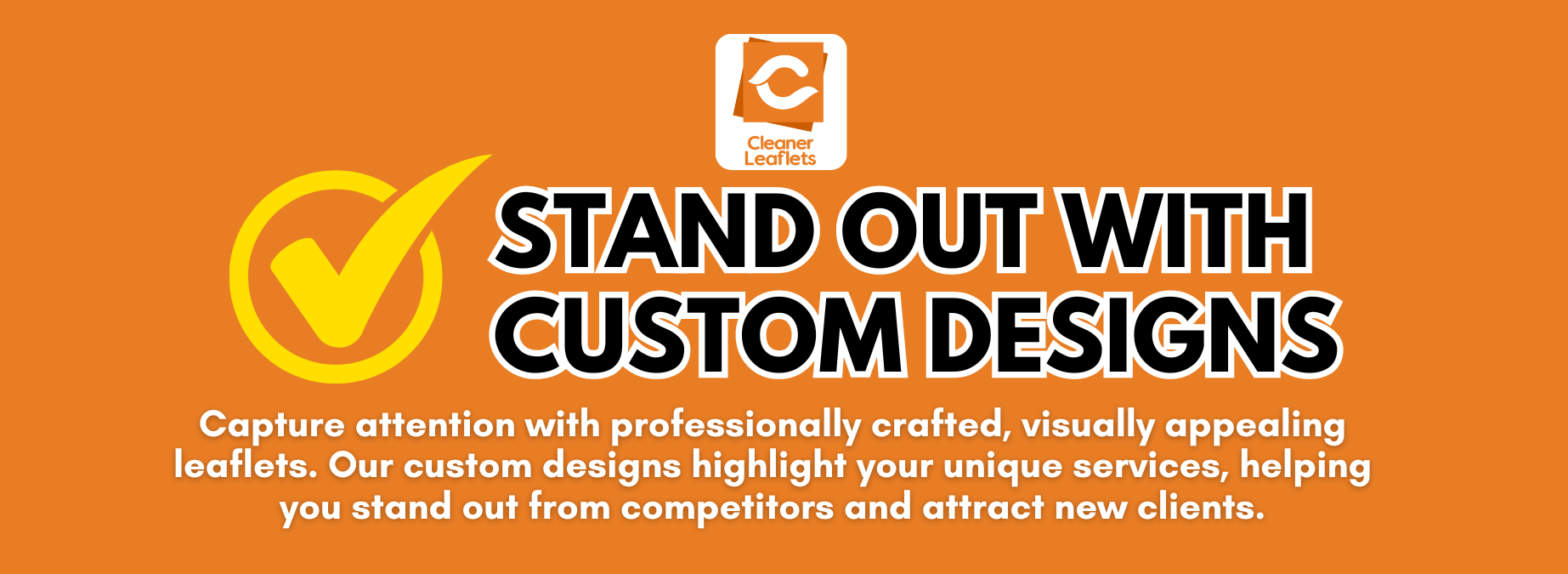 Cleaner Leaflets

STAND OUT WITH CUSTOM DESIGNS

Capture attention with professionally crafted, visually appealing leaflets. Our custom designs highlight your unique services, helping you stand out from competitors and attract new clients.